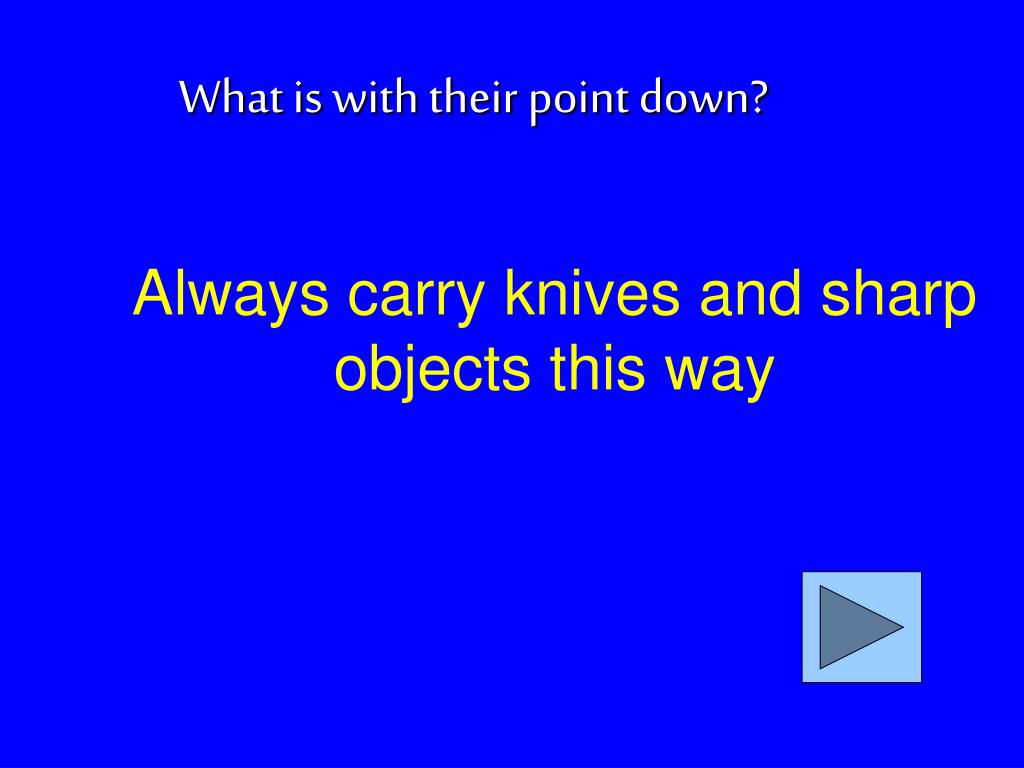 What is with their point down?

Always carry knives and sharp objects this way